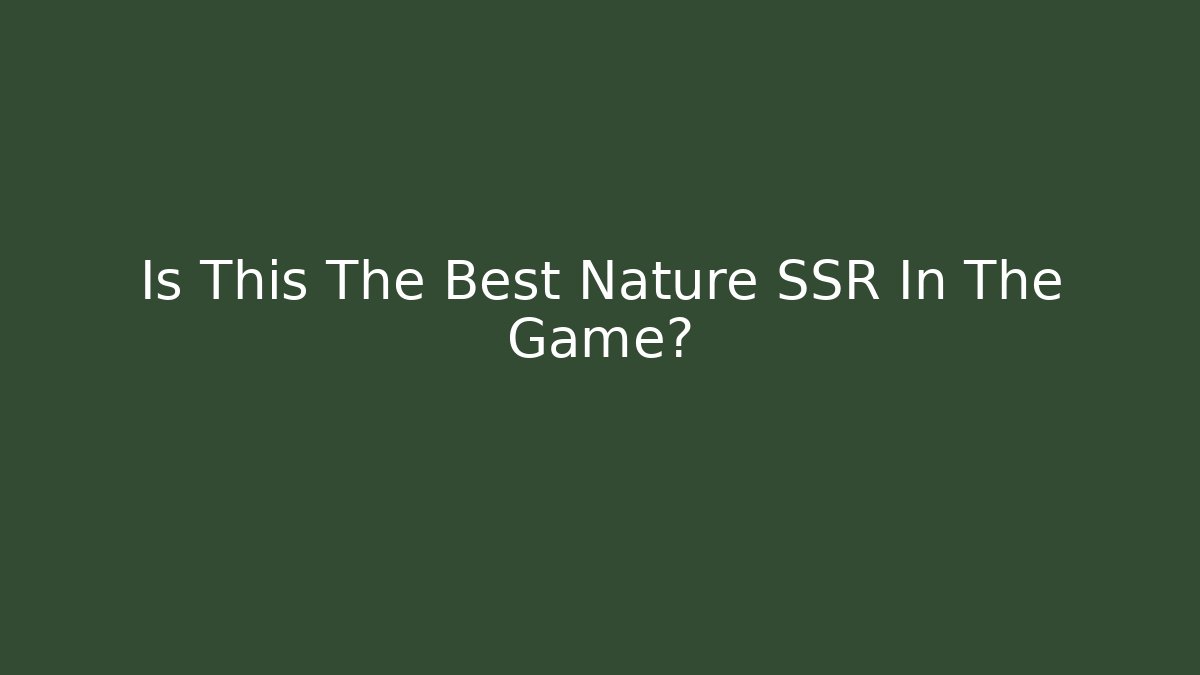 Is This The Best Nature SSR In The Game?